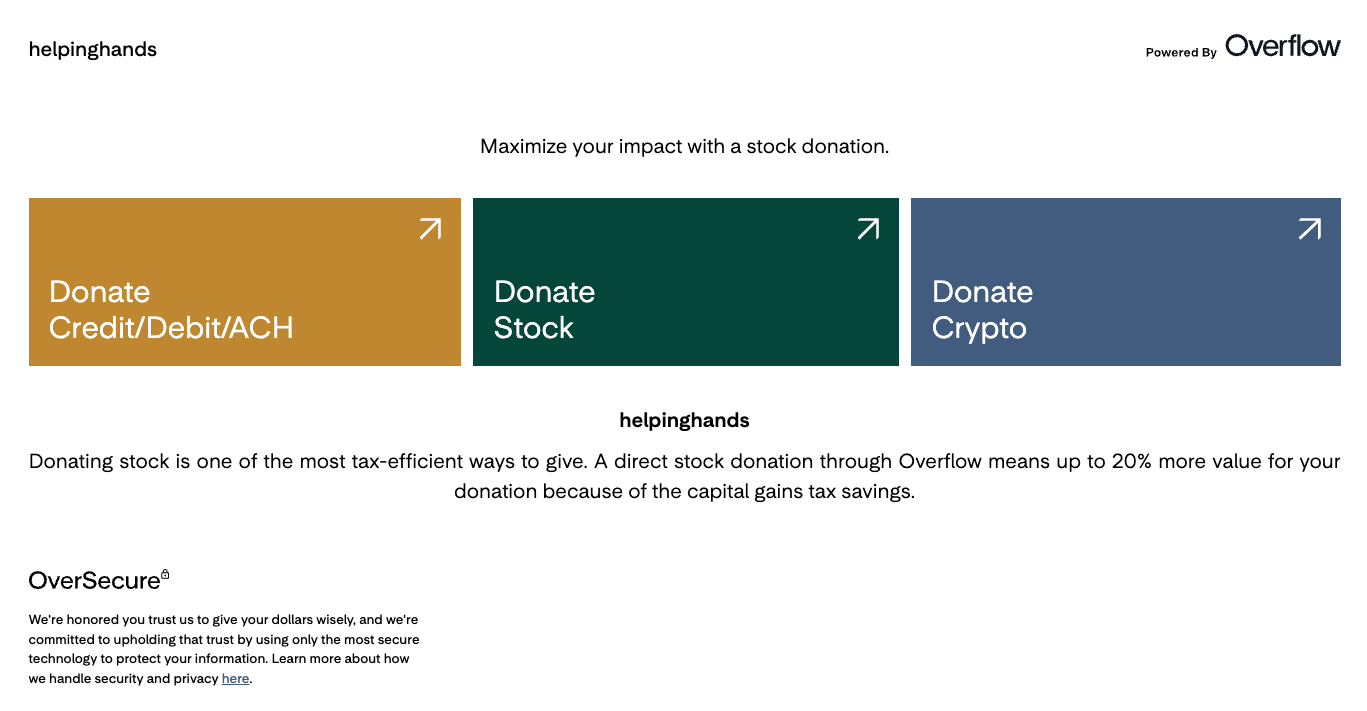 helpinghands

Powered By Overflow

Maximize your impact with a stock donation.

Donate Credit/Debit/ACH

Donate Stock

Donate Crypto

helpinghands

Donating stock is one of the most tax-efficient ways to give. A direct stock donation through Overflow means up to 20% more value for your donation because of the capital gains tax savings.

OverSecure

We're honored you trust us to give your dollars wisely, and we're committed to upholding that trust by using only the most secure technology to protect your information. Learn more about how we handle security and privacy here.